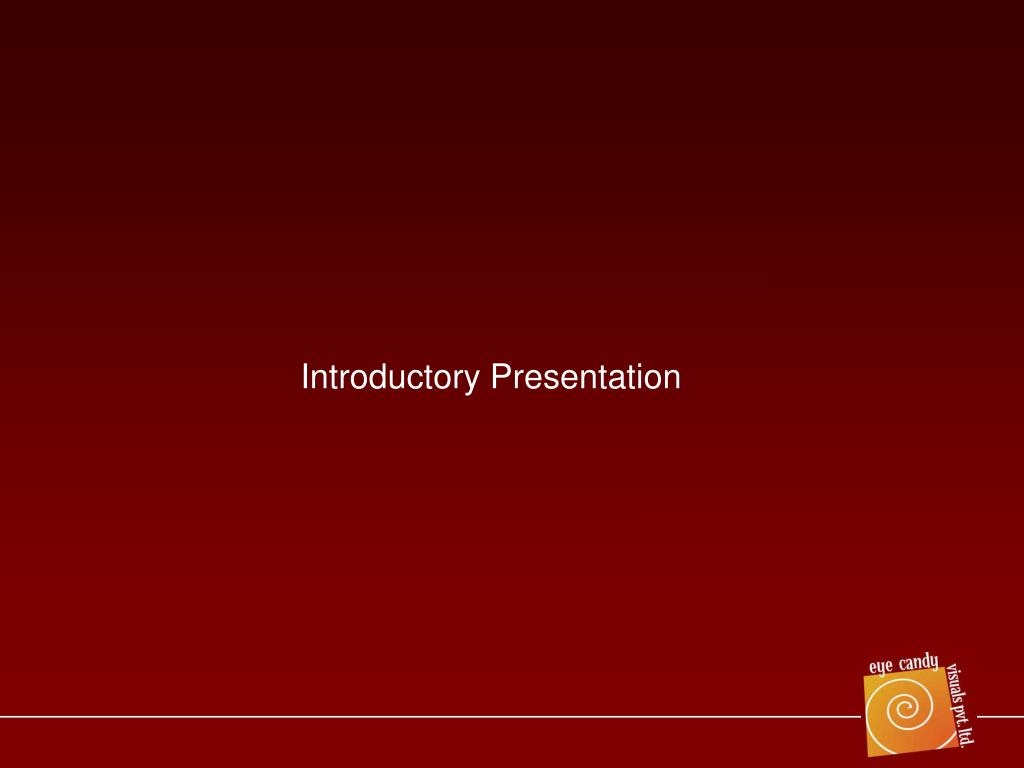 Introductory Presentation

eye candy visuals pvt. ltd.